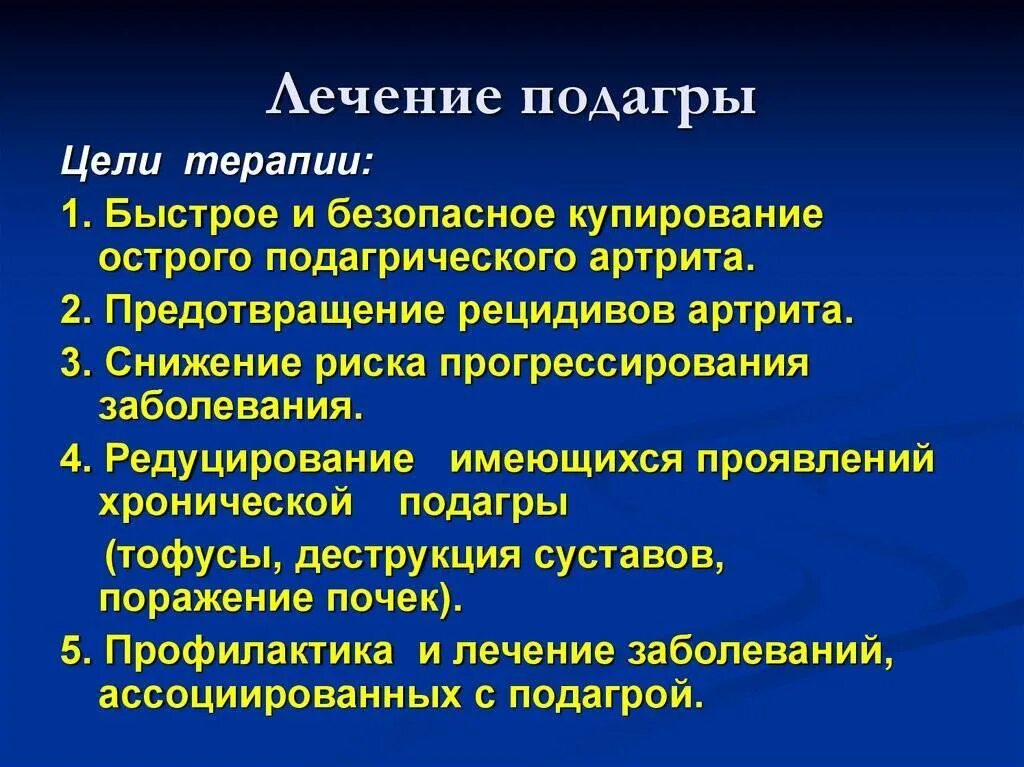 Лечение подагры

Цели терапии:

1. Быстрое и безопасное купирование острого подагрического артрита.

2. Предотвращение рецидивов артрита.

3. Снижение риска прогрессирования заболевания.

4. Редуцирование имеющихся проявлений хронической подагры

(тофусы, деструкция суставов, поражение почек).

5. Профилактика и лечение заболеваний, ассоциированных с подагрой.